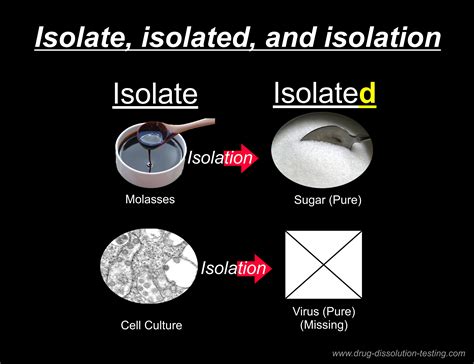 Isolate, isolated, and isolation

Isolate

Isolated

Isolation

Molasses

Sugar (Pure)

Isolation

Cell Culture

Virus (Pure)
(Missing)

www.drug-dissolution-testing.com